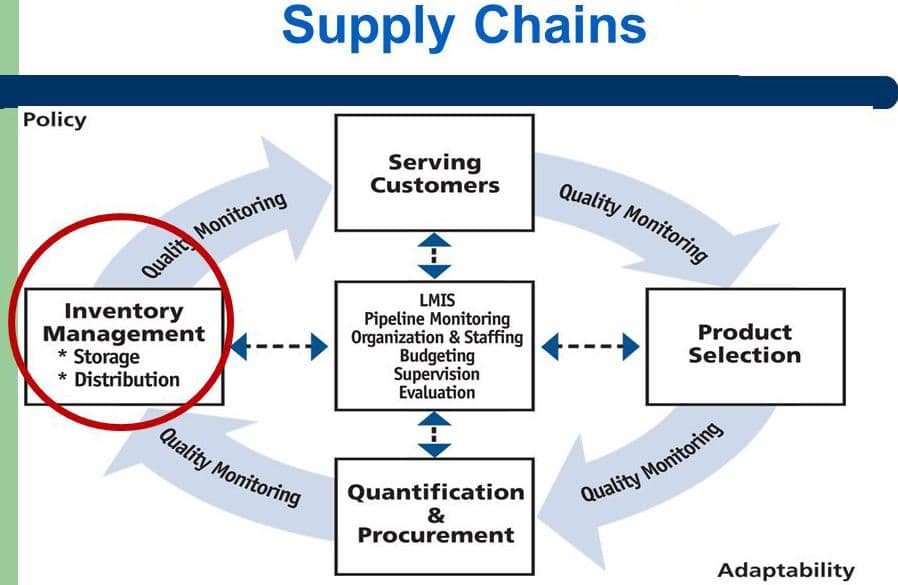 Supply Chains

Policy

Serving Customers

Quality Monitoring

Quality Monitoring

Inventory Management
* Storage
* Distribution

LMIS
Pipeline Monitoring
Organization & Staffing
Budgeting
Supervision
Evaluation

Product Selection

Quality Monitoring

Quality Monitoring

Quantification & Procurement

Adaptability